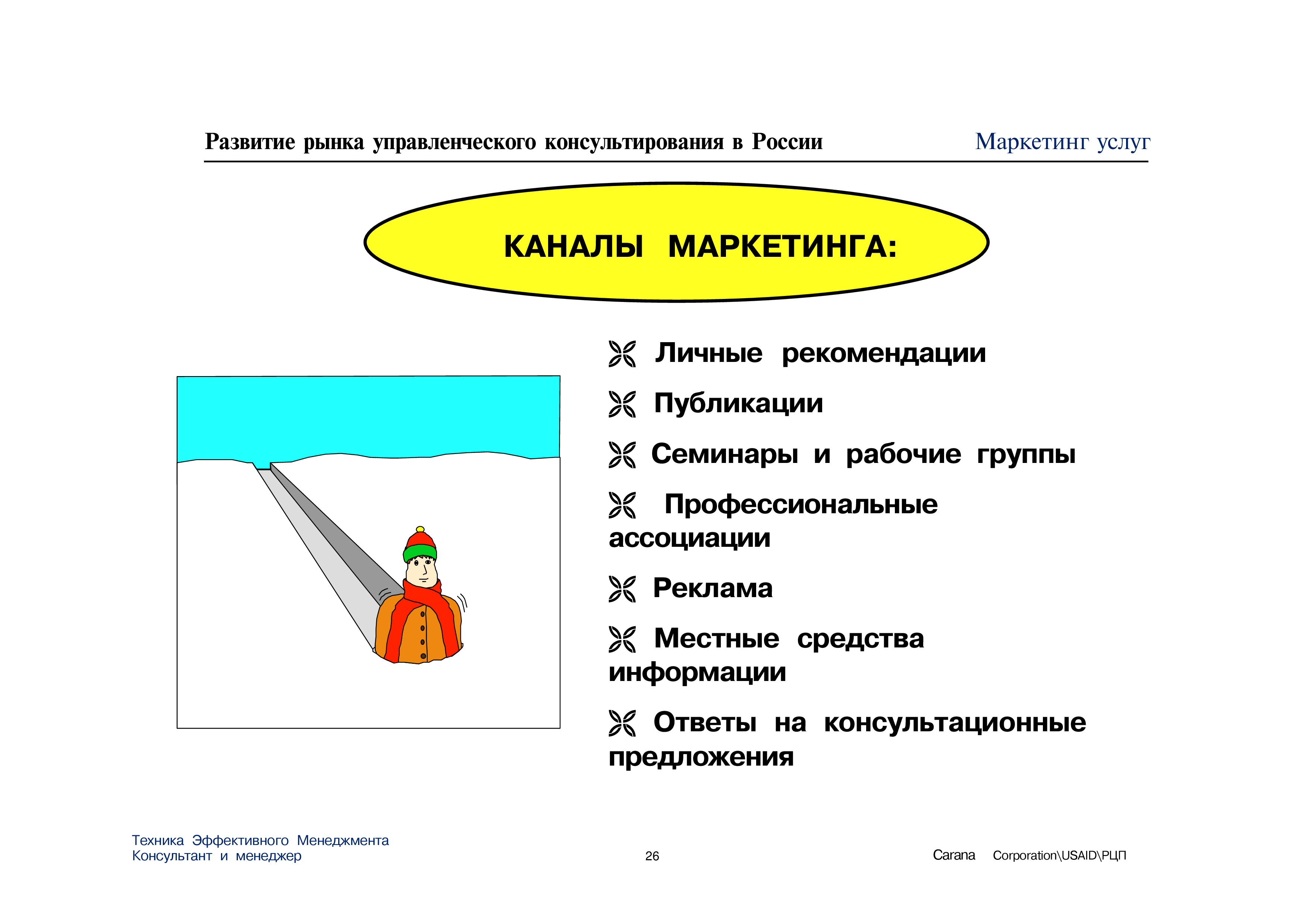 Развитие рынка управленческого консультирования в России

Маркетинг услуг

КАНАЛЫ МАРКЕТИНГА:

Личные рекомендации

Публикации

Семинары и рабочие группы

Профессиональные ассоциации

Реклама

Местные средства информации

Ответы на консультационные предложения

Техника Эффективного Менеджмента
Консультант и менеджер

26

Carana Corporation\USAID\РЦП